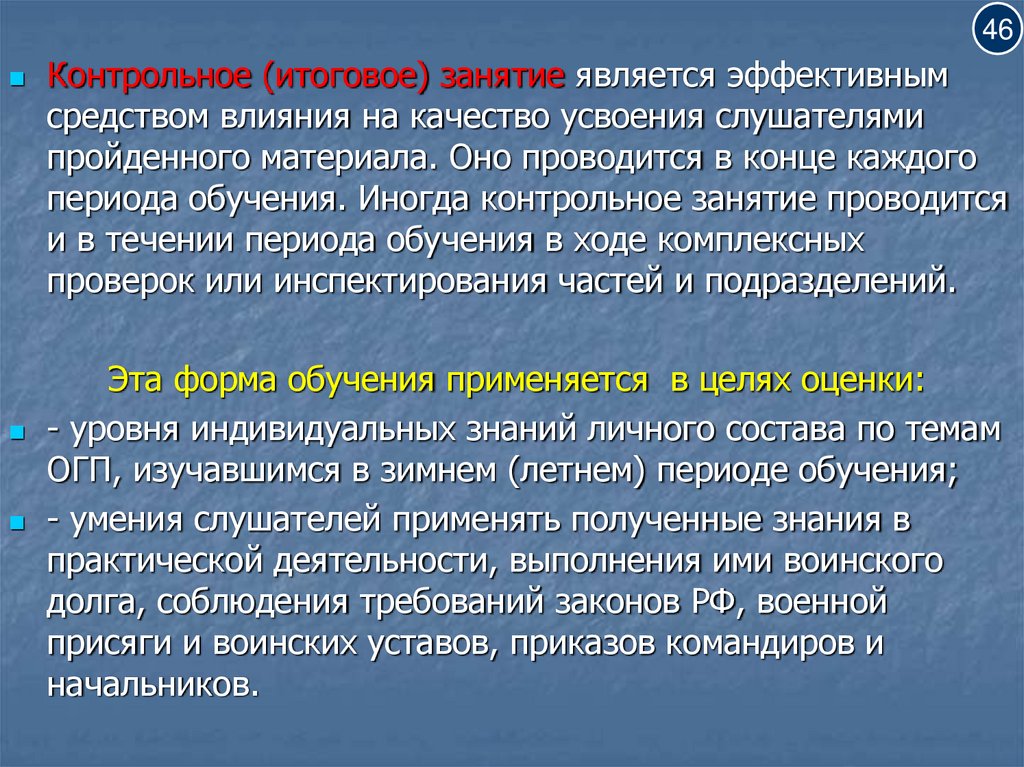 46

Контрольное (итоговое) занятие является эффективным средством влияния на качество усвоения слушателями пройденного материала. Оно проводится в конце каждого периода обучения. Иногда контрольное занятие проводится и в течении периода обучения в ходе комплексных проверок или инспектирования частей и подразделений.

Эта форма обучения применяется в целях оценки:

- уровня индивидуальных знаний личного состава по темам ОГП, изучавшимся в зимнем (летнем) периоде обучения;

- умения слушателей применять полученные знания в практической деятельности, выполнения ими воинского долга, соблюдения требований законов РФ, военной присяги и воинских уставов, приказов командиров и начальников.